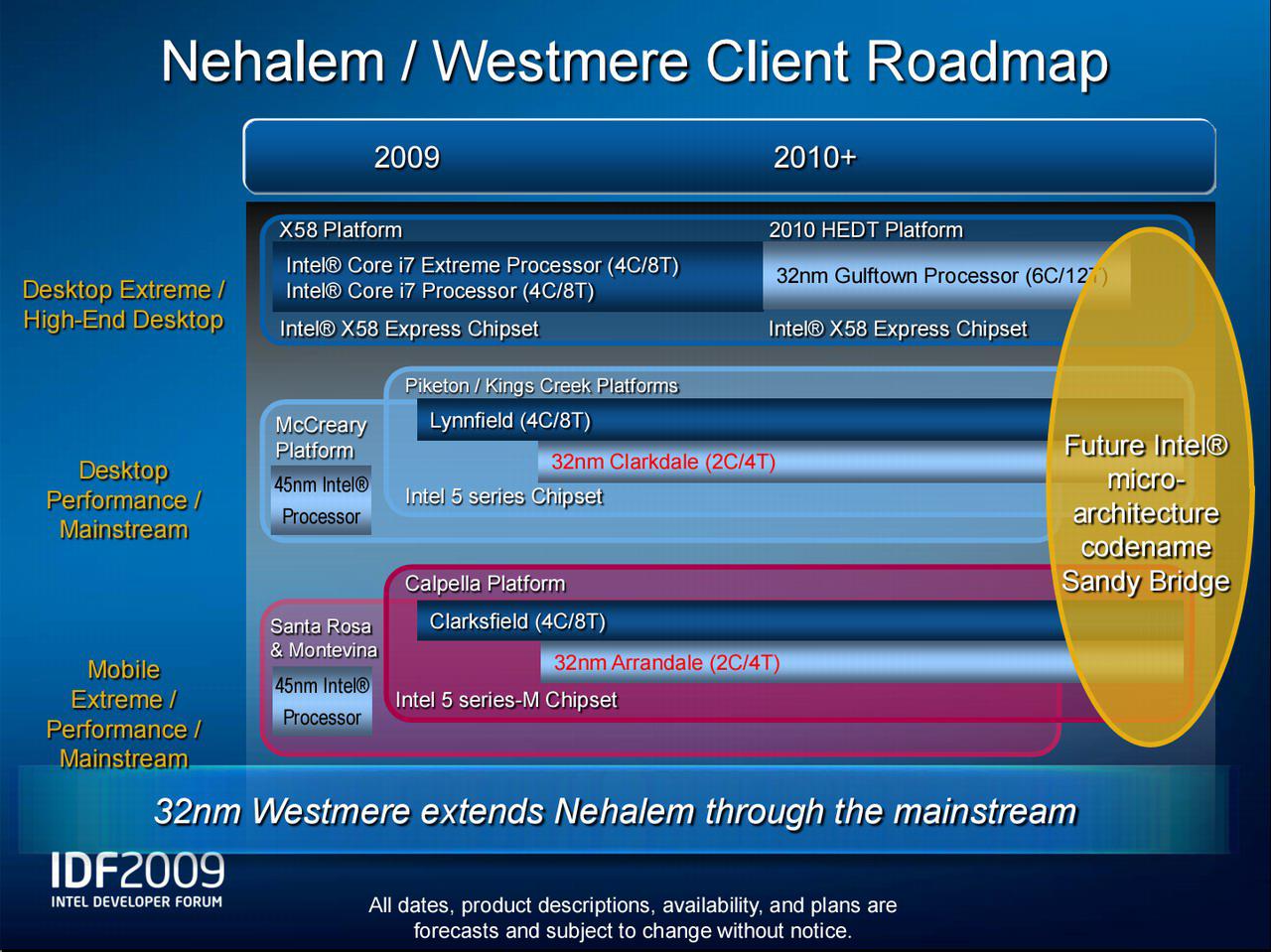 Nehalem / Westmere Client Roadmap

2009

2010+

Desktop Extreme / High-End Desktop

X58 Platform

Intel® Core i7 Extreme Processor (4C/8T)
Intel® Core i7 Processor (4C/8T)

Intel® X58 Express Chipset

2010 HEDT Platform

32nm Gulftown Processor (6C/12T)

Intel® X58 Express Chipset

Desktop Performance / Mainstream

McCreary Platform

45nm Intel® Processor

Piketon / Kings Creek Platforms

Lynnfield (4C/8T)

32nm Clarkdale (2C/4T)

Intel 5 series Chipset

Mobile Extreme / Performance / Mainstream

Santa Rosa & Montevina

45nm Intel® Processor

Calpella Platform

Clarksfield (4C/8T)

32nm Arrandale (2C/4T)

Intel 5 series-M Chipset

Future Intel® micro-architecture codename Sandy Bridge

32nm Westmere extends Nehalem through the mainstream

IDF2009
INTEL DEVELOPER FORUM

All dates, product descriptions, availability, and plans are forecasts and subject to change without notice.